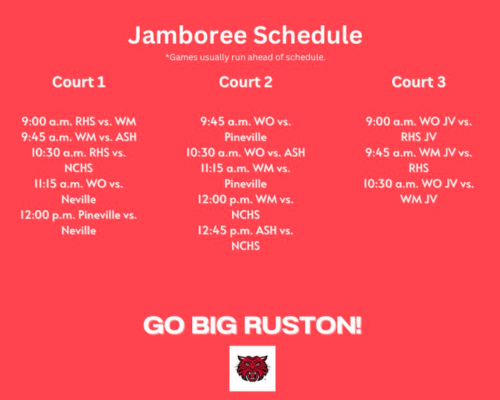 Jamboree Schedule
*Games usually run ahead of schedule.

Court 1

9:00 a.m. RHS vs. WM
9:45 a.m. WM vs. ASH
10:30 a.m. RHS vs. NCHS
11:15 a.m. WO vs. Neville
12:00 p.m. Pineville vs. Neville

Court 2

9:45 a.m. WO vs. Pineville
10:30 a.m. WO vs. ASH
11:15 a.m. WM vs. Pineville
12:00 p.m. WM vs. NCHS
12:45 p.m. ASH vs. NCHS

Court 3

9:00 a.m. WO JV vs. RHS JV
9:45 a.m. WM JV vs. RHS
10:30 a.m. WO JV vs. WM JV

GO BIG RUSTON!